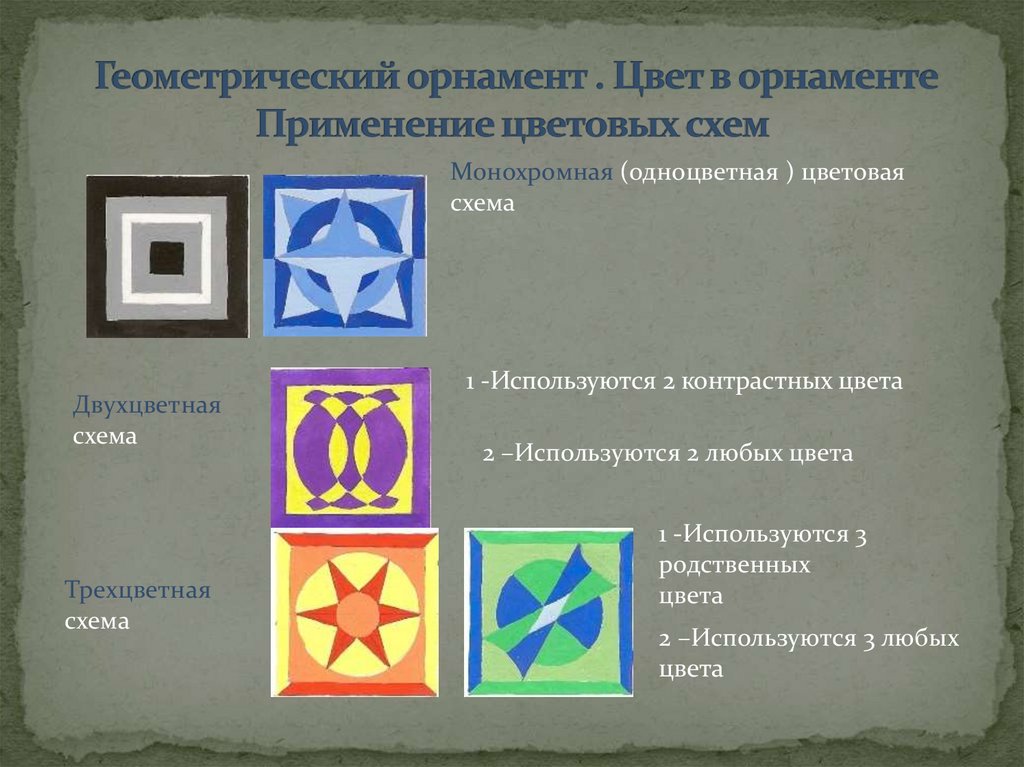 Геометрический орнамент . Цвет в орнаменте
Применение цветовых схем

Монохромная (одноцветная ) цветовая схема

Двухцветная схема

1 -Используются 2 контрастных цвета

2 –Используются 2 любых цвета

Трехцветная схема

1 -Используются 3 родственных цвета

2 –Используются 3 любых цвета